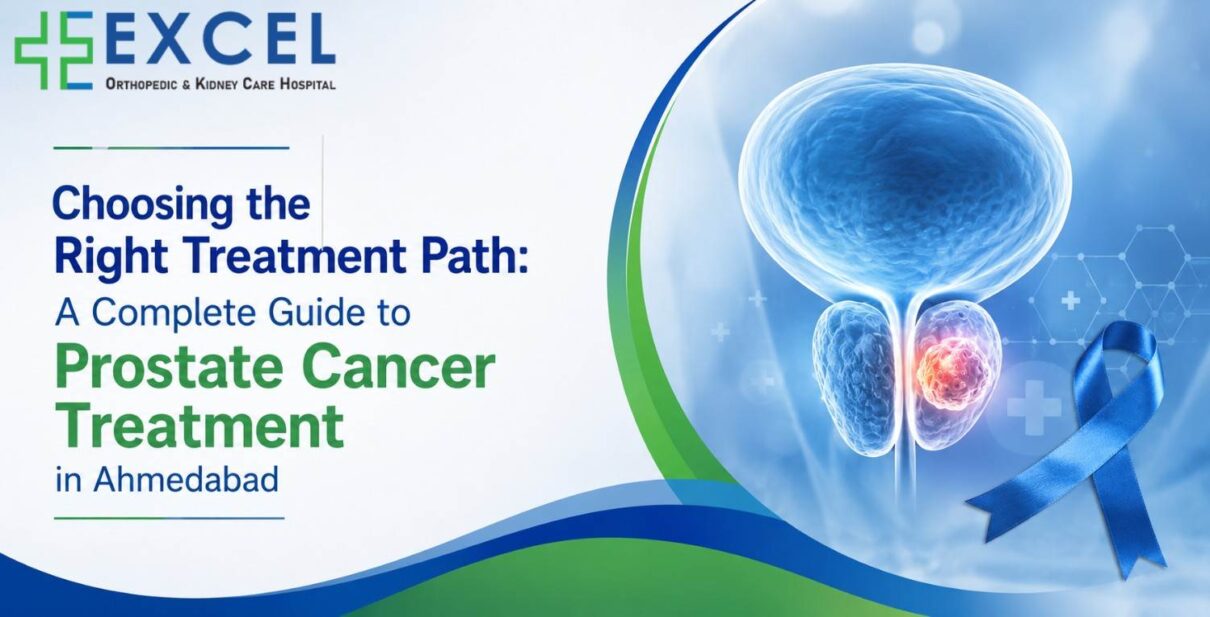 EXCEL
ORTHOPEDIC & KIDNEY CARE HOSPITAL

Choosing the Right Treatment Path:
A Complete Guide to
Prostate Cancer Treatment
in Ahmedabad